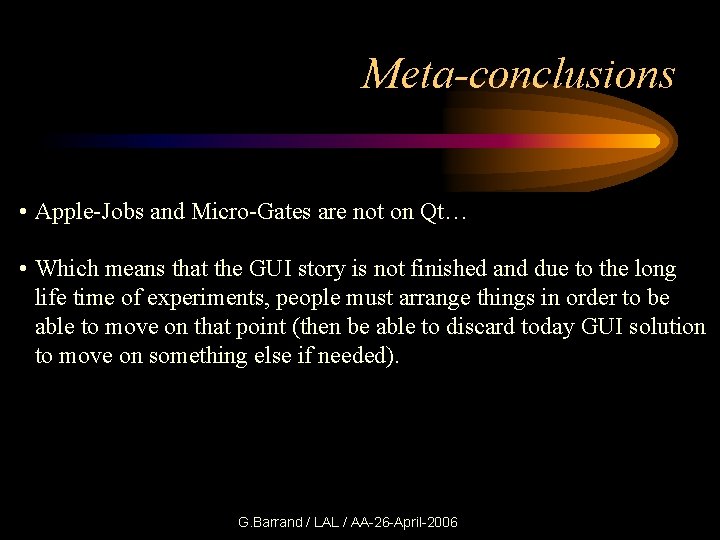 Meta-conclusions

• Apple-Jobs and Micro-Gates are not on Qt…

• Which means that the GUI story is not finished and due to the long life time of experiments, people must arrange things in order to be able to move on that point (then be able to discard today GUI solution to move on something else if needed).

G.Barrand / LAL / AA-26-April-2006